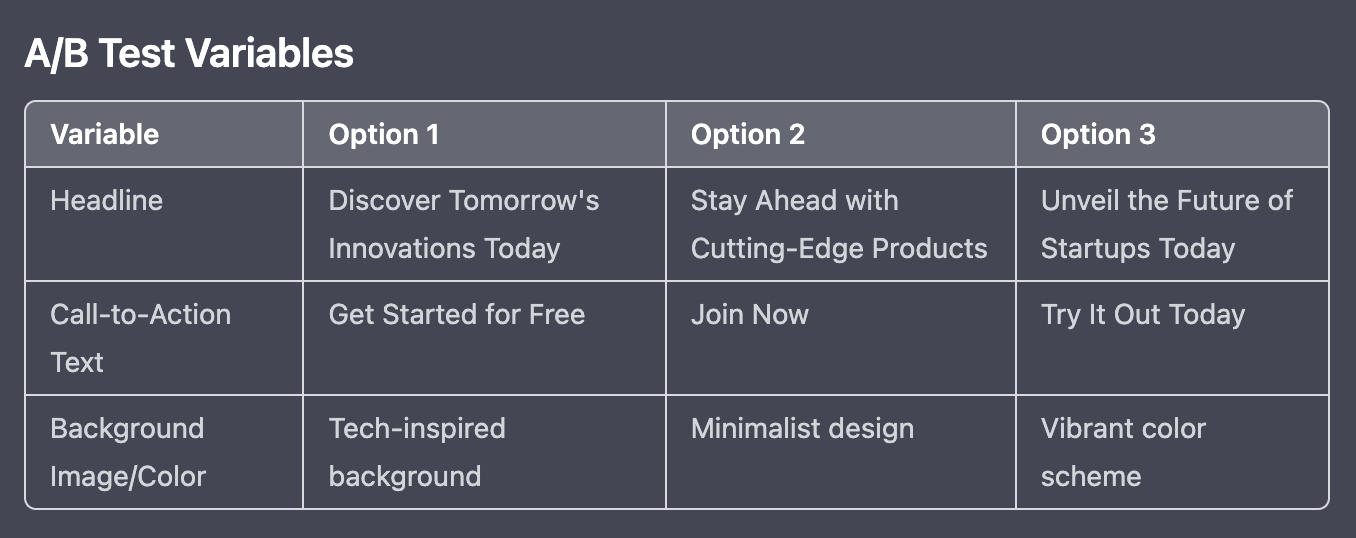 A/B Test Variables

| Variable | Option 1 | Option 2 | Option 3 |
|---|---|---|---|
| Headline | Discover Tomorrow's Innovations Today | Stay Ahead with Cutting-Edge Products | Unveil the Future of Startups Today |
| Call-to-Action Text | Get Started for Free | Join Now | Try It Out Today |
| Background Image/Color | Tech-inspired background | Minimalist design | Vibrant color scheme |